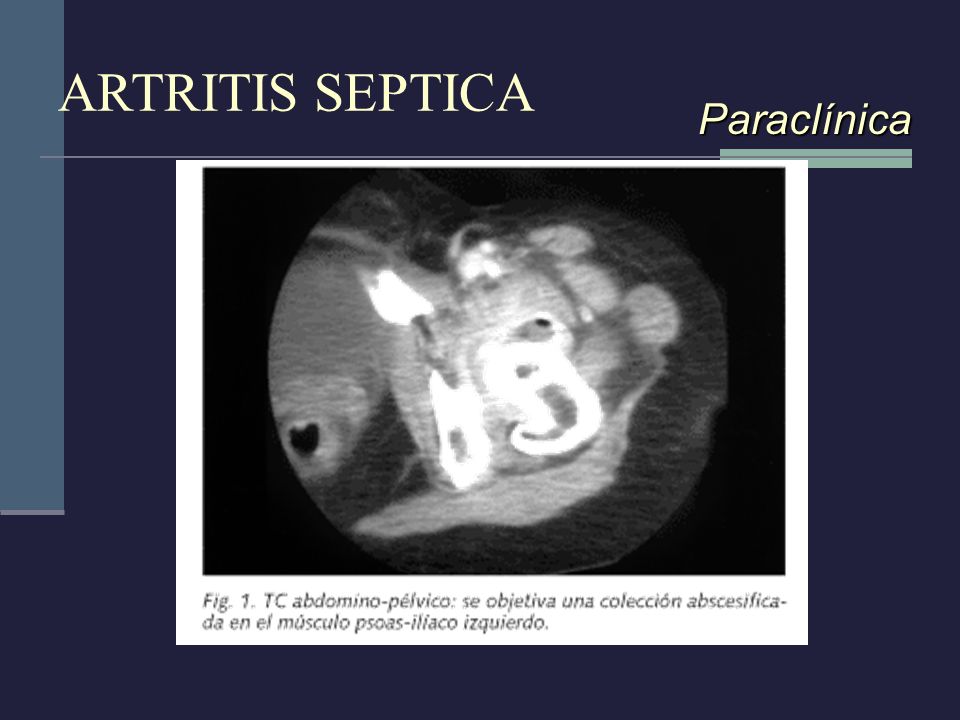 ARTRITIS SEPTICA

Paraclínica

Fig. 1. TC abdomino-pélvico: se objetiva una colección abscesificada en el músculo psoas-ilíaco izquierdo.